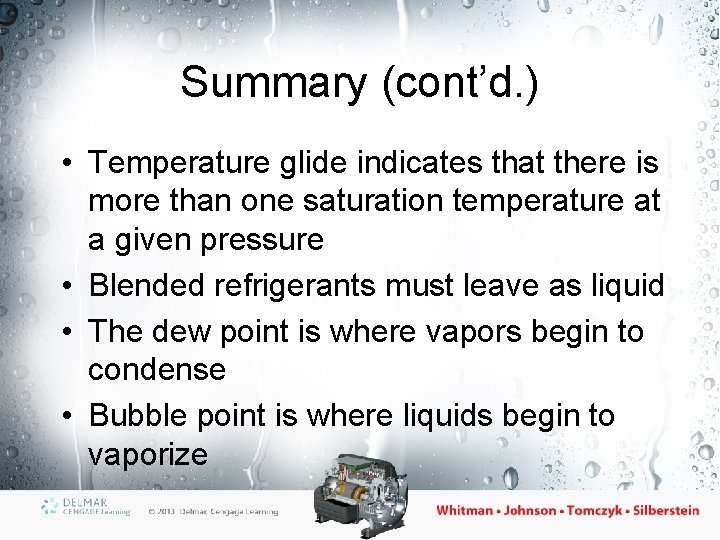 Summary (cont'd.)

• Temperature glide indicates that there is more than one saturation temperature at a given pressure
• Blended refrigerants must leave as liquid
• The dew point is where vapors begin to condense
• Bubble point is where liquids begin to vaporize

DELMAR CENGAGE Learning © 2013 Delmar, Cengage Learning

Whitman • Johnson • Tomczyk • Silberstein